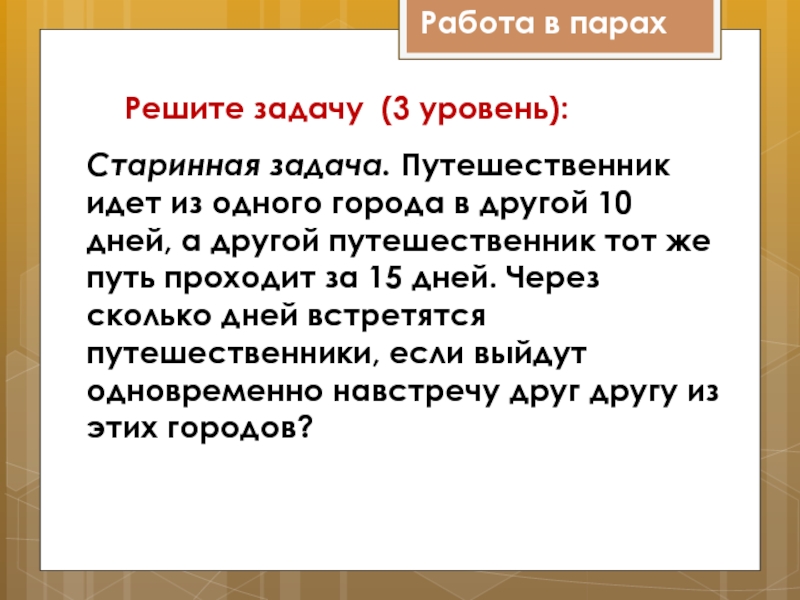 Работа в парах

Решите задачу (3 уровень):

Старинная задача. Путешественник идет из одного города в другой 10 дней, а другой путешественник тот же путь проходит за 15 дней. Через сколько дней встретятся путешественники, если выйдут одновременно навстречу друг другу из этих городов?